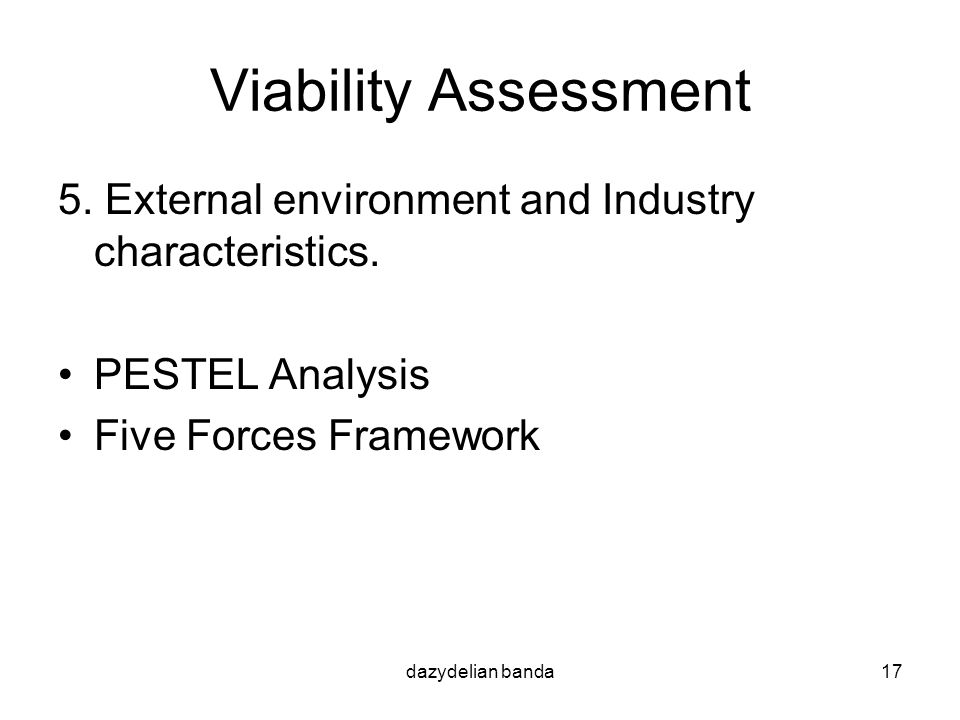 Viability Assessment

5. External environment and Industry characteristics.

• PESTEL Analysis
• Five Forces Framework

dazydelian banda

17